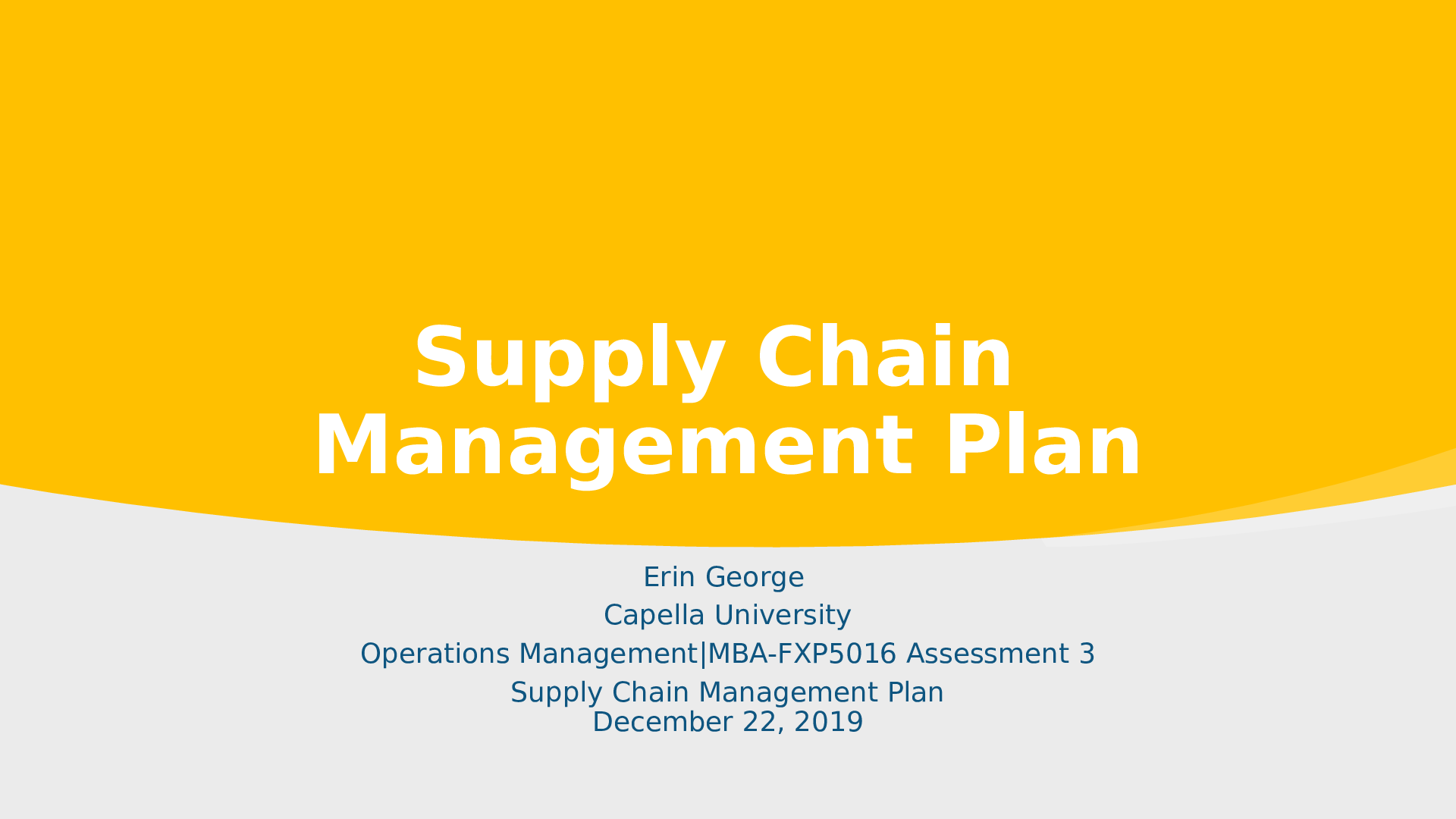 Supply Chain Management Plan

Erin George

Capella University

Operations Management|MBA-FXP5016 Assessment 3

Supply Chain Management Plan
December 22, 2019